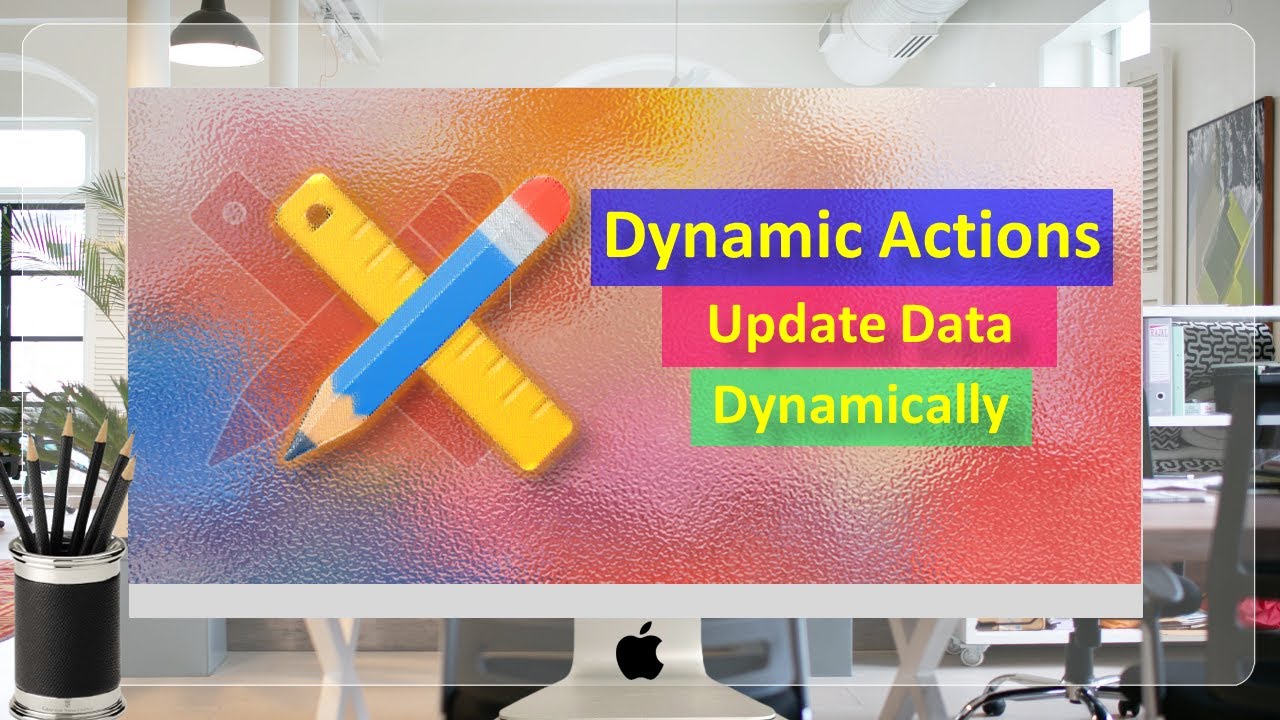 Dynamic Actions

Update Data

Dynamically